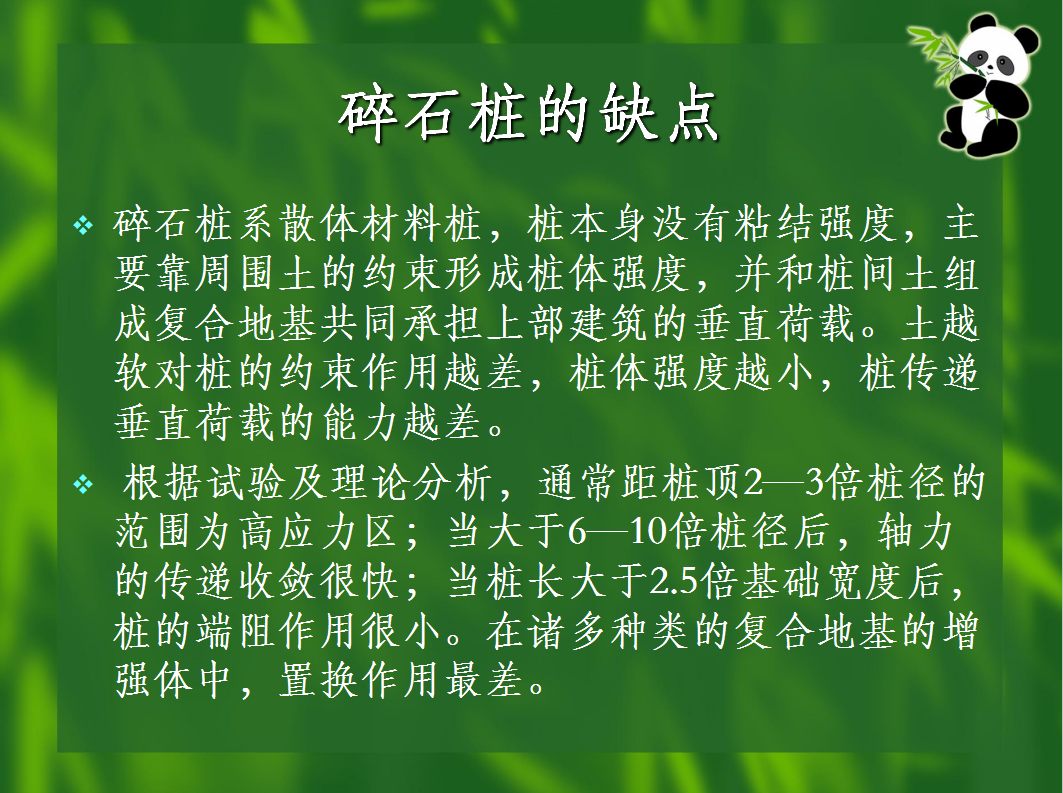 碎石桩的缺点

❖ 碎石桩系散体材料桩，桩本身没有粘结强度，主要靠周围土的约束形成桩体强度，并和桩间土组成复合地基共同承担上部建筑的垂直荷载。土越软对桩的约束作用越差，桩体强度越小，桩传递垂直荷载的能力越差。

❖ 根据试验及理论分析，通常距桩顶2—3倍桩径的范围为高应力区；当大于6—10倍桩径后，轴力的传递收敛很快；当桩长大于2.5倍基础宽度后，桩的端阻作用很小。在诸多种类的复合地基的增强体中，置换作用最差。